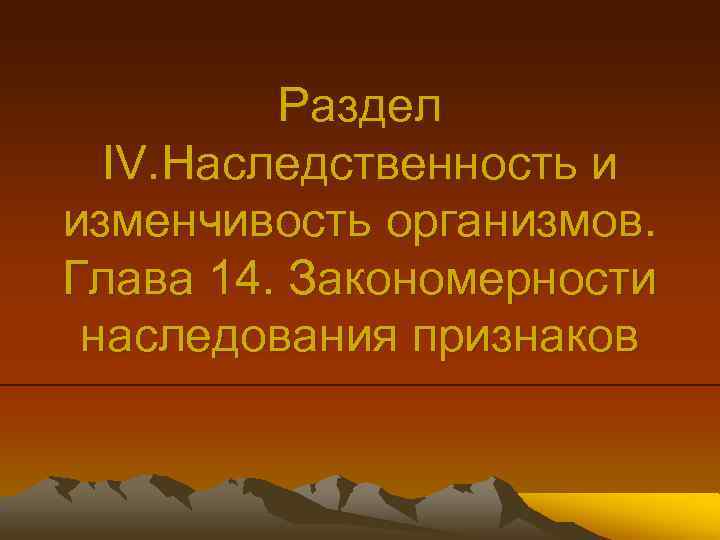 Раздел IV.Наследственность и изменчивость организмов. Глава 14. Закономерности наследования признаков